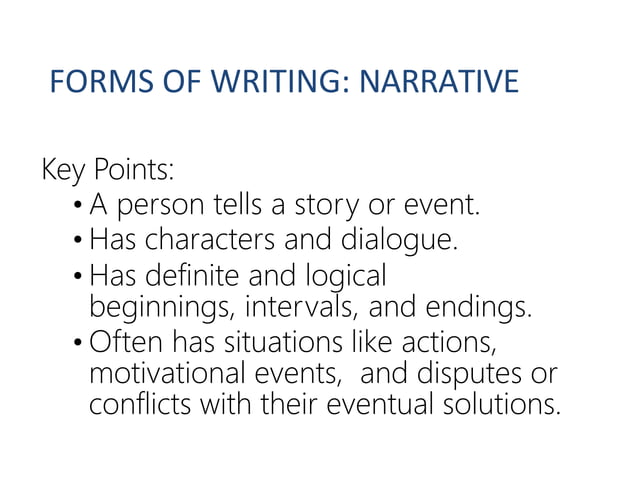 FORMS OF WRITING: NARRATIVE

Key Points:
• A person tells a story or event.
• Has characters and dialogue.
• Has definite and logical beginnings, intervals, and endings.
• Often has situations like actions, motivational events, and disputes or conflicts with their eventual solutions.